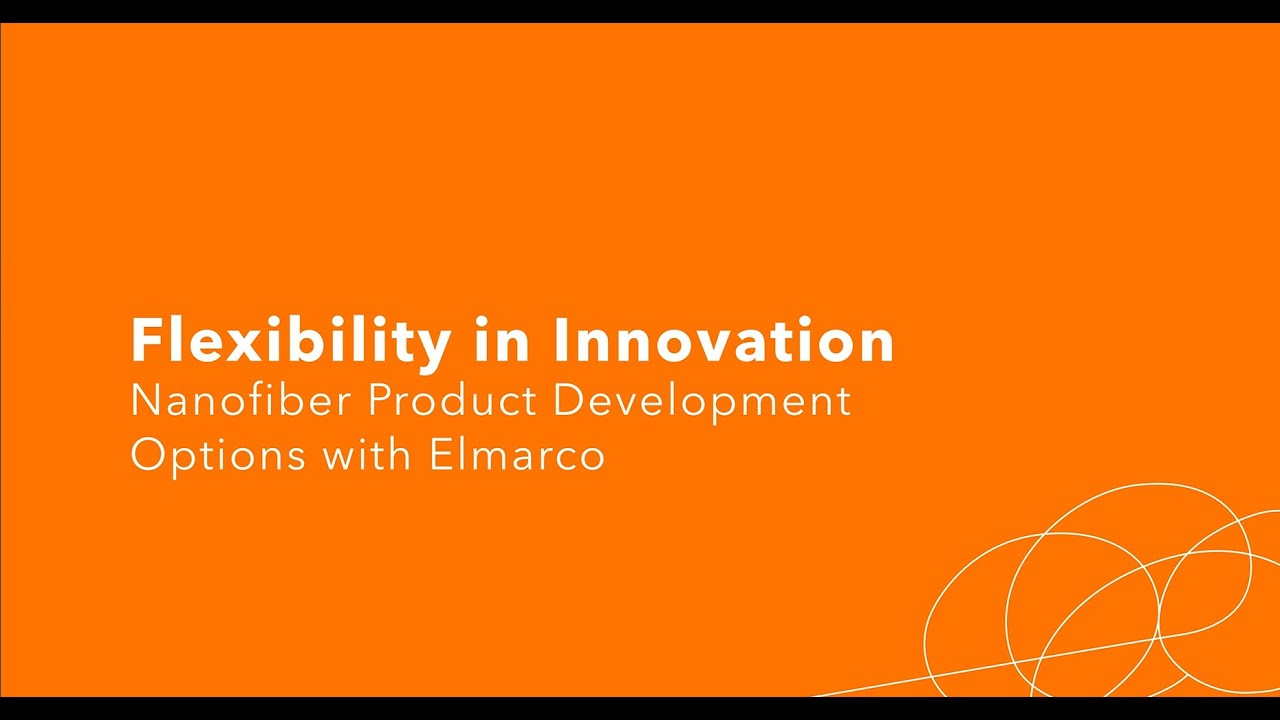 Flexibility in Innovation
Nanofiber Product Development Options with Elmarco